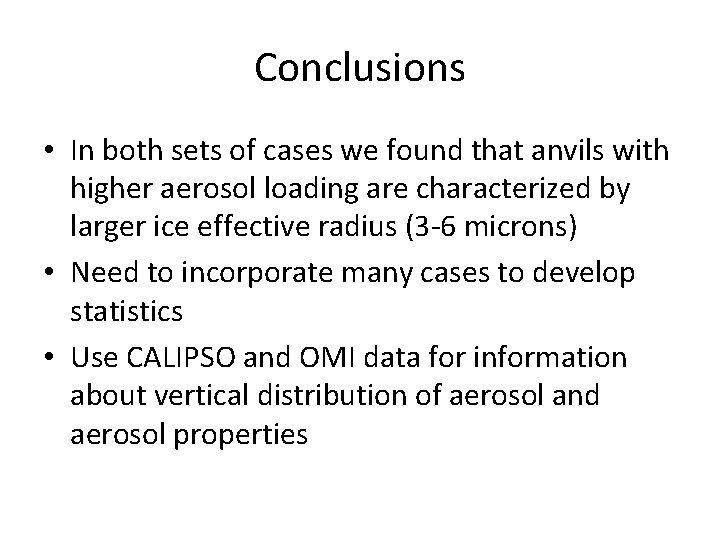 Conclusions

• In both sets of cases we found that anvils with higher aerosol loading are characterized by larger ice effective radius (3-6 microns)

• Need to incorporate many cases to develop statistics

• Use CALIPSO and OMI data for information about vertical distribution of aerosol and aerosol properties